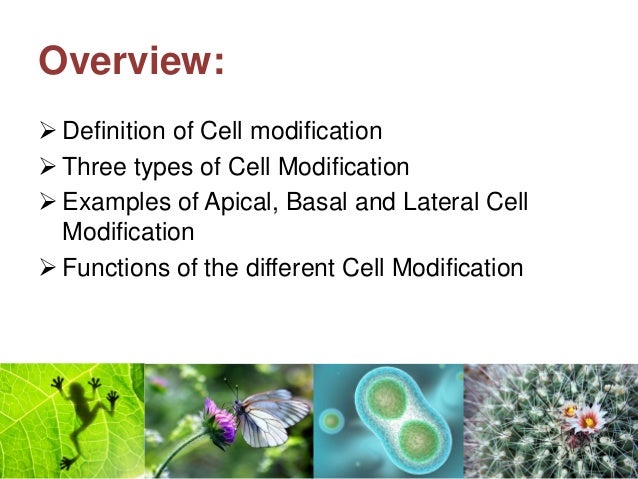 Overview:

➢ Definition of Cell modification
➢ Three types of Cell Modification
➢ Examples of Apical, Basal and Lateral Cell Modification
➢ Functions of the different Cell Modification